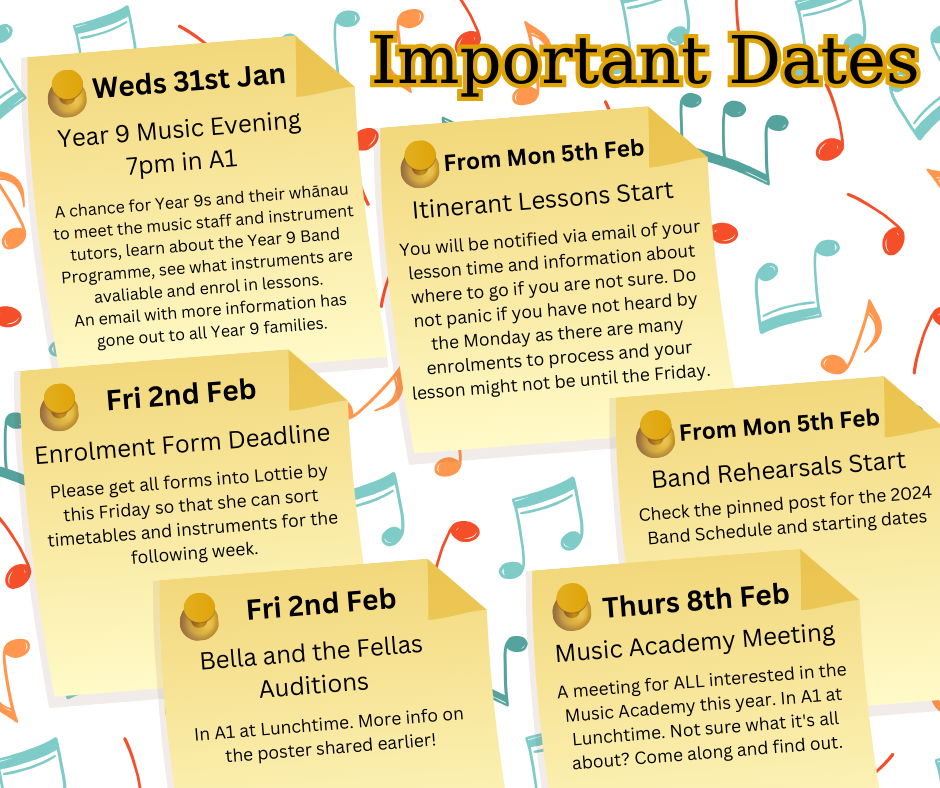 Important Dates

Weds 31st Jan

Year 9 Music Evening
7pm in A1

A chance for Year 9s and their whānau to meet the music staff and instrument tutors, learn about the Year 9 Band Programme, see what instruments are avaliable and enrol in lessons.
An email with more information has gone out to all Year 9 families.

From Mon 5th Feb

Itinerant Lessons Start

You will be notified via email of your lesson time and information about where to go if you are not sure. Do not panic if you have not heard by the Monday as there are many enrolments to process and your lesson might not be until the Friday.

Fri 2nd Feb

Enrolment Form Deadline

Please get all forms into Lottie by this Friday so that she can sort timetables and instruments for the following week.

From Mon 5th Feb

Band Rehearsals Start

Check the pinned post for the 2024 Band Schedule and starting dates

Fri 2nd Feb

Bella and the Fellas Auditions

In A1 at Lunchtime. More info on the poster shared earlier!

Thurs 8th Feb

Music Academy Meeting

A meeting for ALL interested in the Music Academy this year. In A1 at Lunchtime. Not sure what it's all about? Come along and find out.